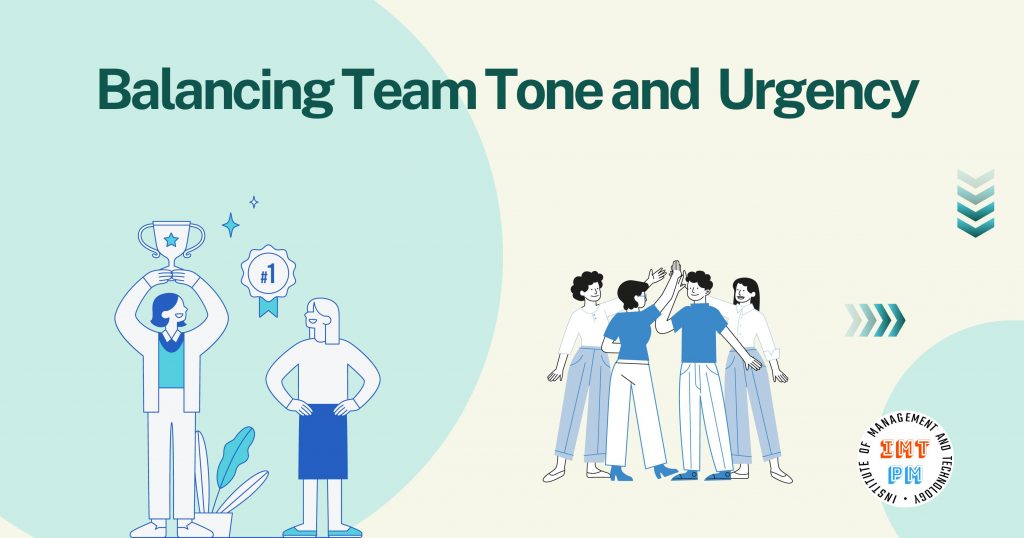 Balancing Team Tone and Urgency

#1

INSTITUTE OF MANAGEMENT AND TECHNOLOGY
IMT
PM